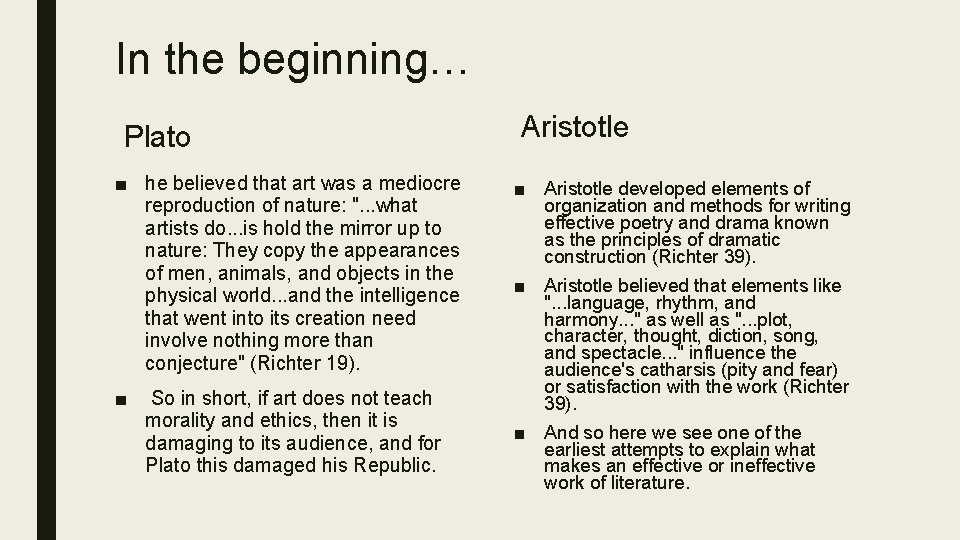 In the beginning…

Plato

■ he believed that art was a mediocre reproduction of nature: "...what artists do...is hold the mirror up to nature: They copy the appearances of men, animals, and objects in the physical world...and the intelligence that went into its creation need involve nothing more than conjecture" (Richter 19).

■ So in short, if art does not teach morality and ethics, then it is damaging to its audience, and for Plato this damaged his Republic.

Aristotle

■ Aristotle developed elements of organization and methods for writing effective poetry and drama known as the principles of dramatic construction (Richter 39).

■ Aristotle believed that elements like "...language, rhythm, and harmony..." as well as "...plot, character, thought, diction, song, and spectacle..." influence the audience's catharsis (pity and fear) or satisfaction with the work (Richter 39).

■ And so here we see one of the earliest attempts to explain what makes an effective or ineffective work of literature.